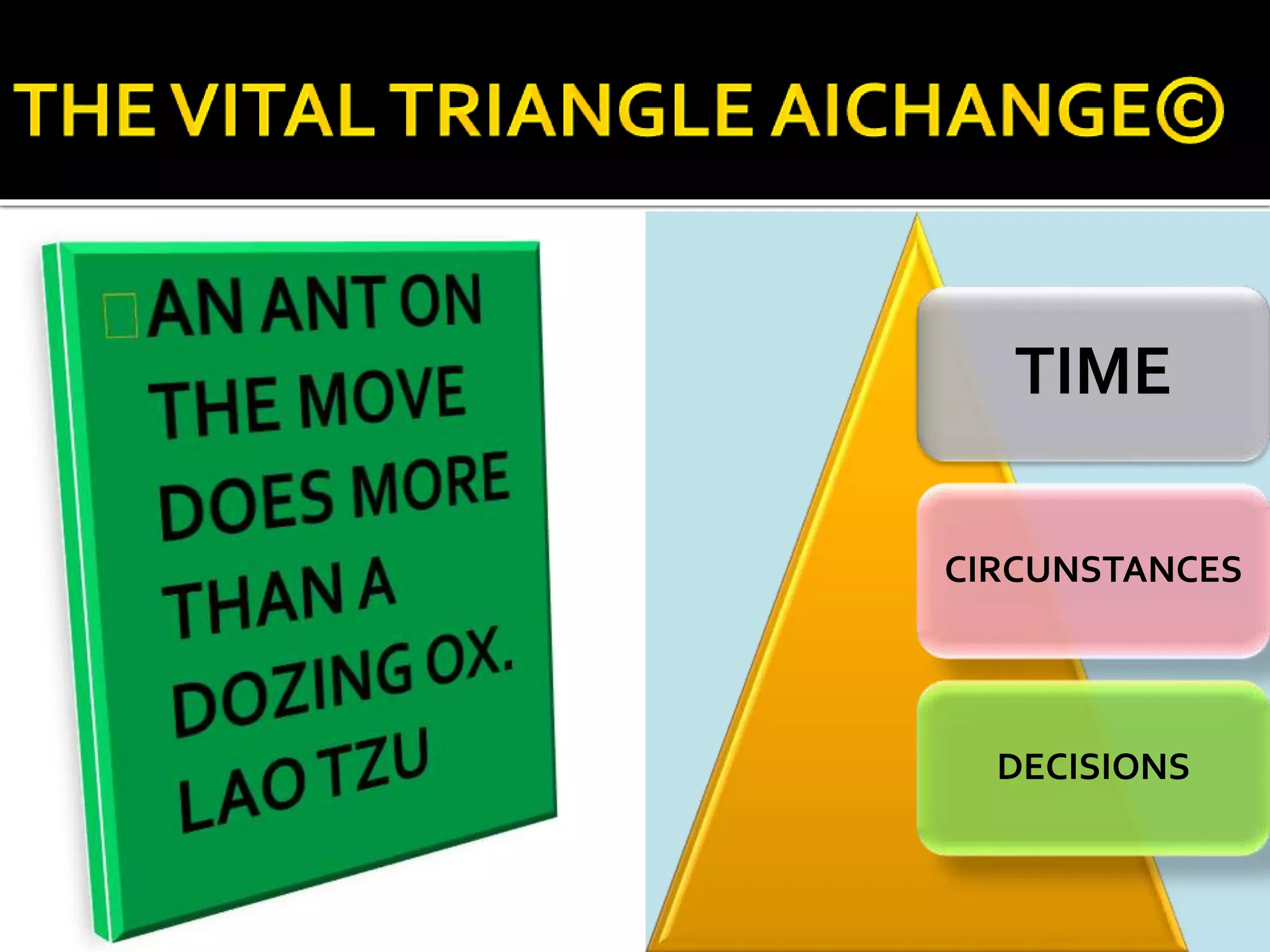 THE VITAL TRIANGLE AICHANGE©

AN ANT ON THE MOVE DOES MORE THAN A DOZING OX. LAO TZU

TIME

CIRCUNSTANCES

DECISIONS